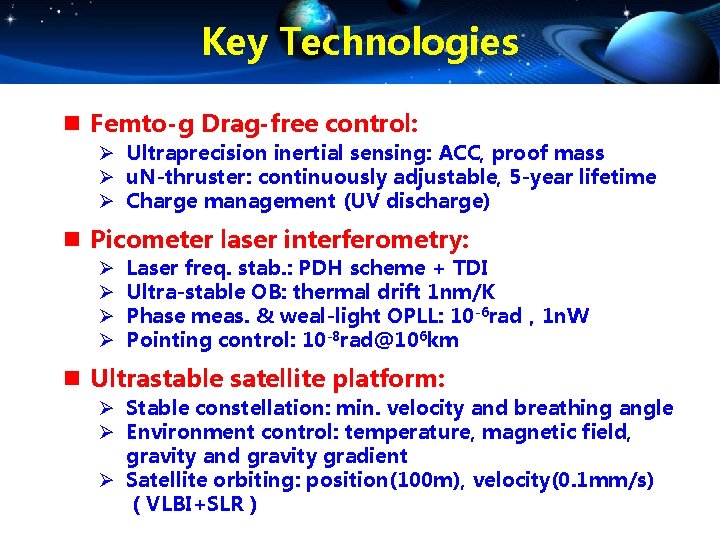 Key Technologies

■ Femto-g Drag-free control:

➢ Ultraprecision inertial sensing: ACC, proof mass
➢ uN-thruster: continuously adjustable, 5-year lifetime
➢ Charge management (UV discharge)

■ Picometer laser interferometry:

➢ Laser freq. stab.: PDH scheme + TDI
➢ Ultra-stable OB: thermal drift 1nm/K
➢ Phase meas. & weal-light OPLL: $10^{-6}$rad , 1nW
➢ Pointing control: $10^{-8}$rad@$10^{6}$km

■ Ultrastable satellite platform:

➢ Stable constellation: min. velocity and breathing angle
➢ Environment control: temperature, magnetic field, gravity and gravity gradient
➢ Satellite orbiting: position(100m), velocity(0.1mm/s) ( VLBI+SLR )